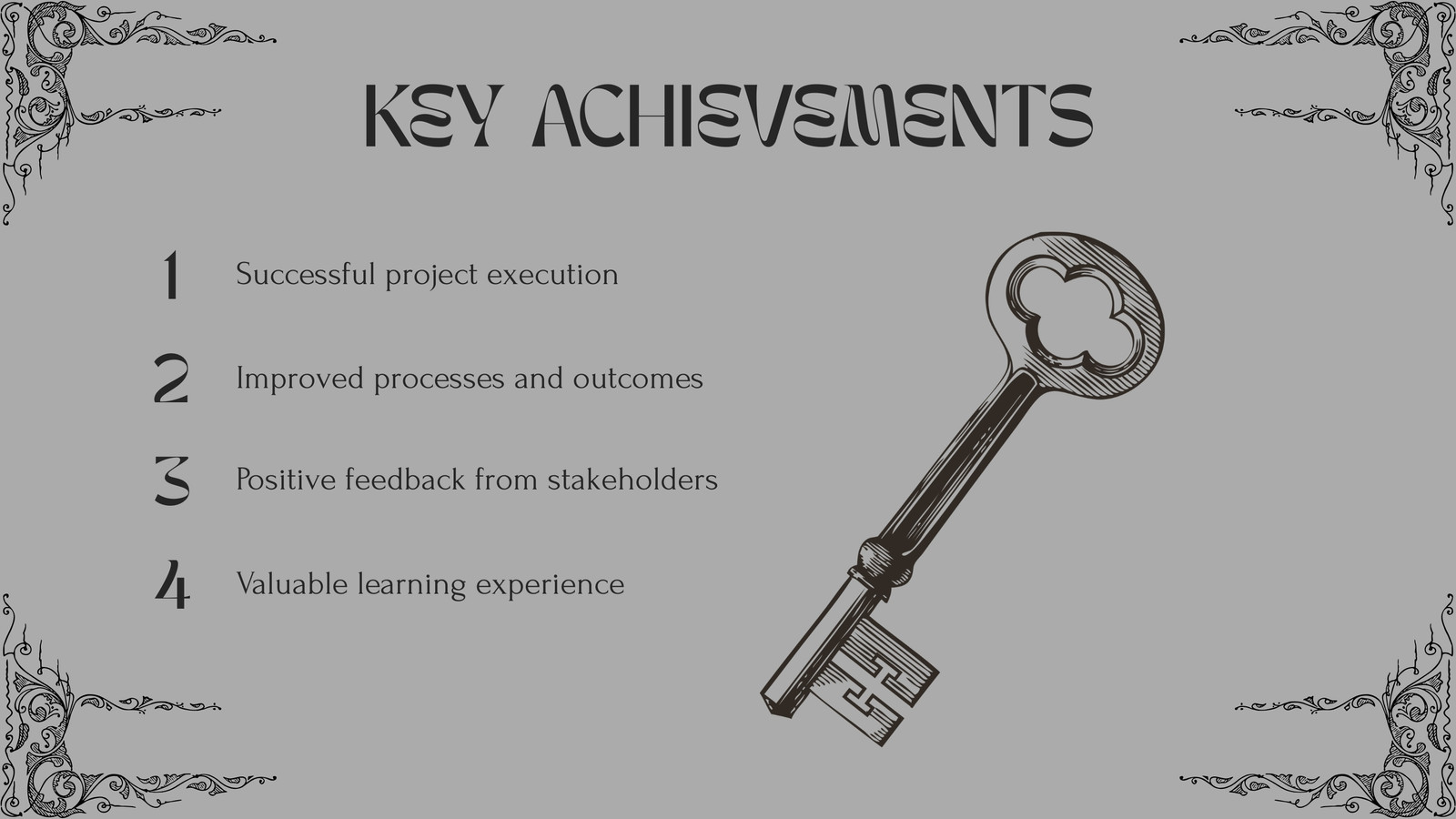 KEY ACHIEVEMENTS

1 Successful project execution

2 Improved processes and outcomes

3 Positive feedback from stakeholders

4 Valuable learning experience